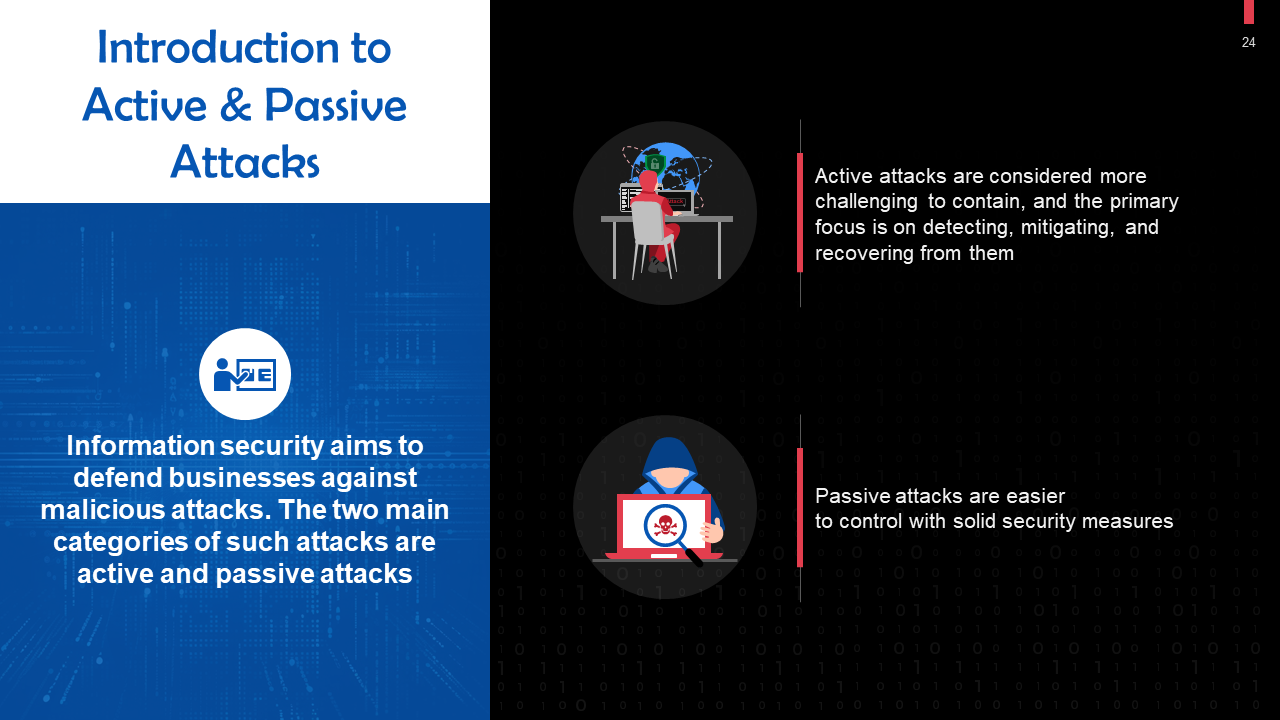 Introduction to Active & Passive Attacks

Information security aims to defend businesses against malicious attacks. The two main categories of such attacks are active and passive attacks

24

Active attacks are considered more challenging to contain, and the primary focus is on detecting, mitigating, and recovering from them

Passive attacks are easier to control with solid security measures